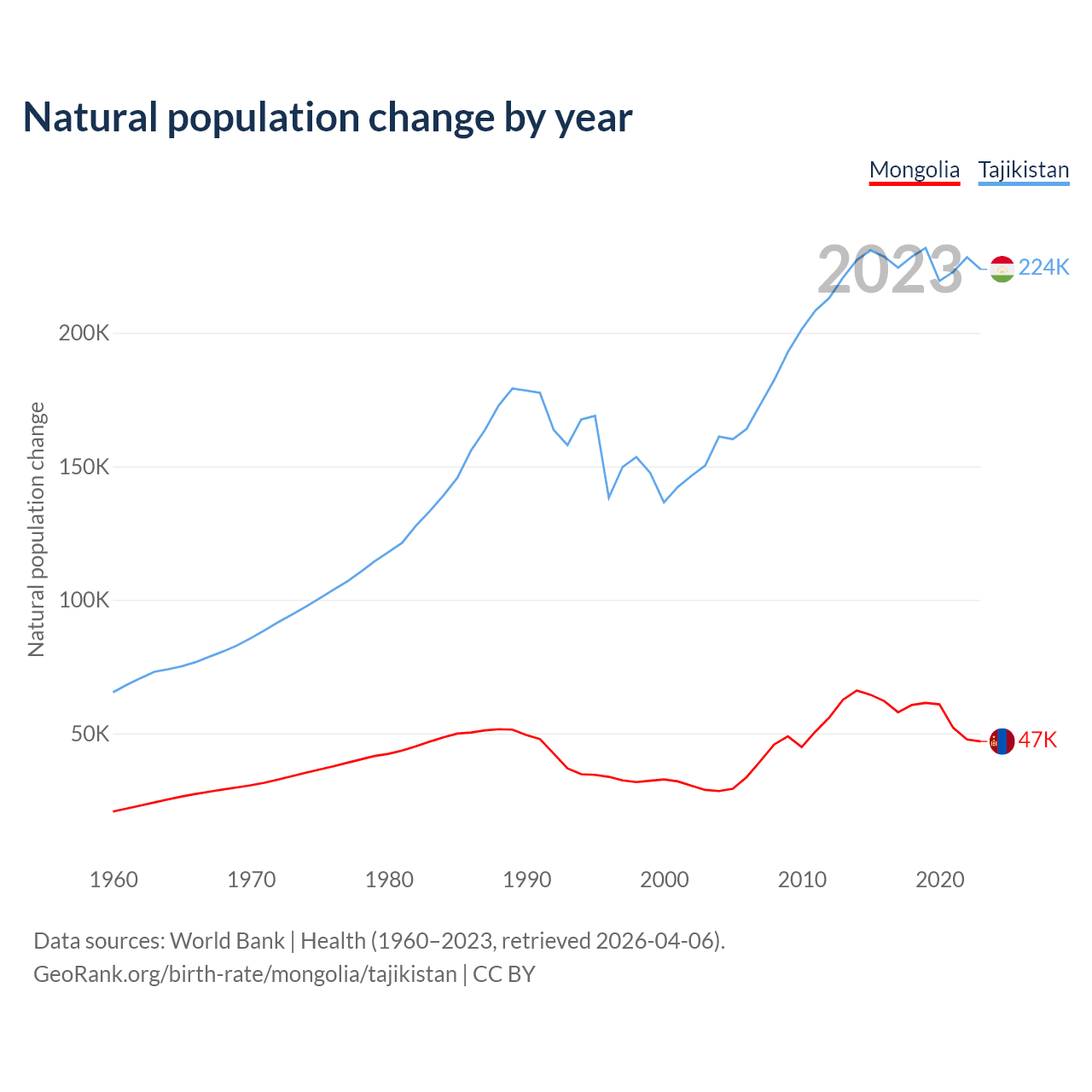 Natural population change by year

Mongolia Tajikistan

2023

224K

47K

Natural population change

200K
150K
100K
50K

1960 1970 1980 1990 2000 2010 2020

Data sources: World Bank | Health (1960–2023, retrieved 2026-04-06).
GeoRank.org/birth-rate/mongolia/tajikistan | CC BY